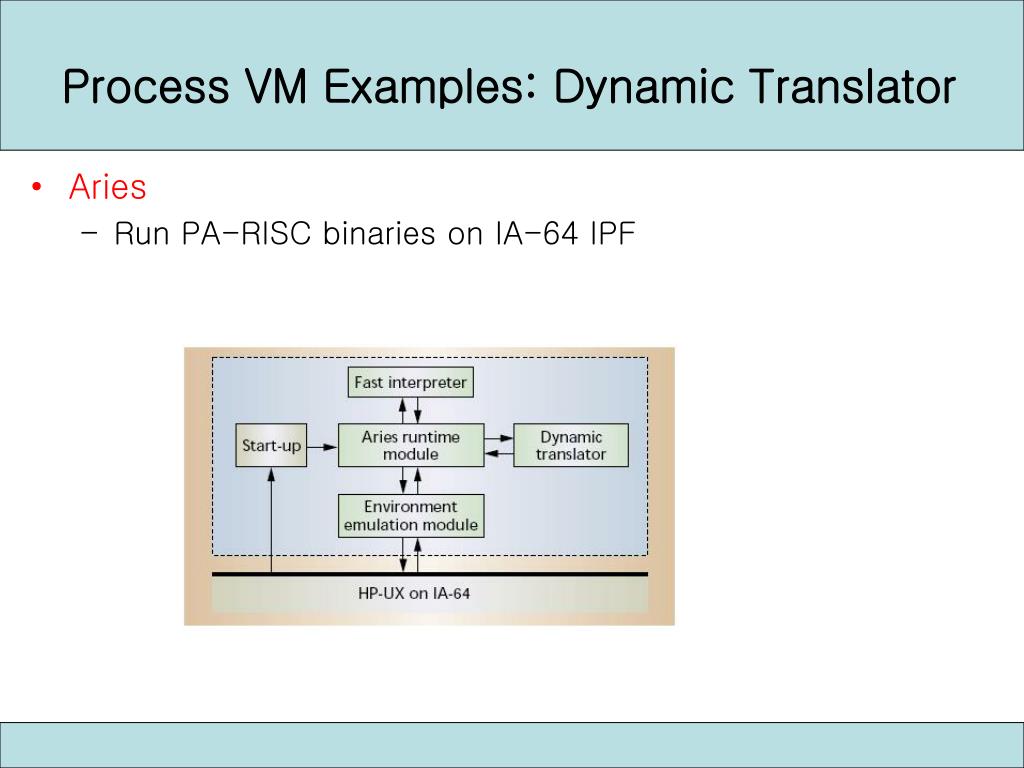 Process VM Examples: Dynamic Translator

• Aries
 – Run PA-RISC binaries on IA-64 IPF

Fast interpreter
Start-up
Aries runtime module
Dynamic translator
Environment emulation module
HP-UX on IA-64